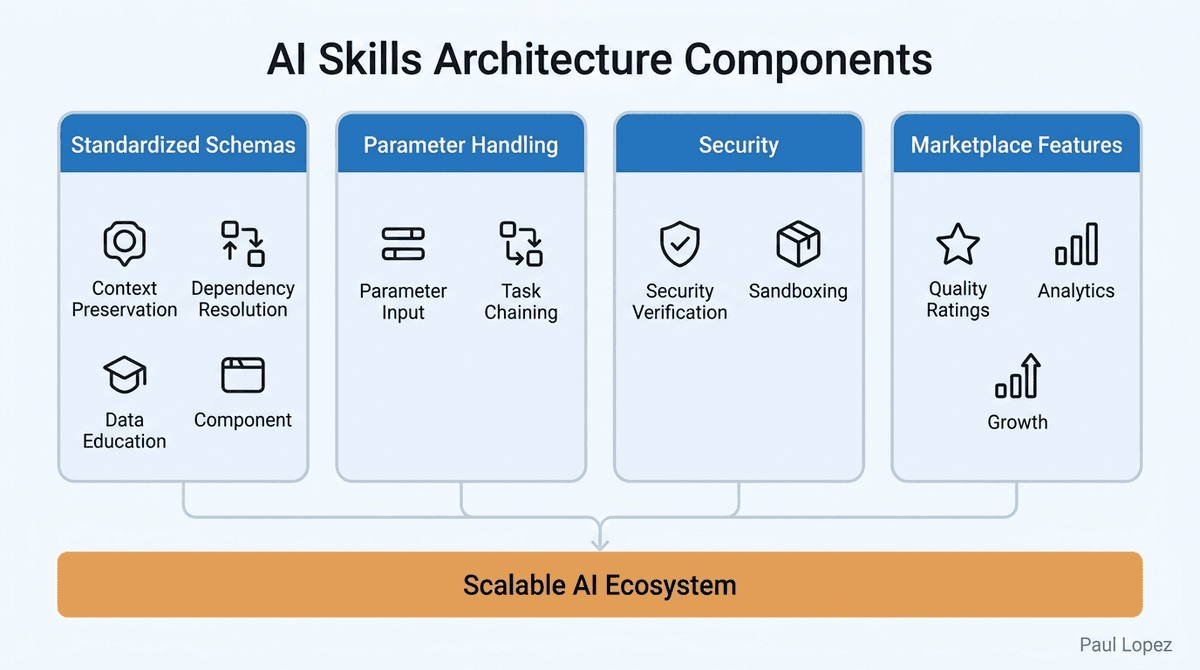 AI Skills Architecture Components

Standardized Schemas

Context Preservation

Dependency Resolution

Data Education

Component

Parameter Handling

Parameter Input

Task Chaining

Security

Security Verification

Sandboxing

Marketplace Features

Quality Ratings

Analytics

Growth

Scalable AI Ecosystem

Paul Lopez